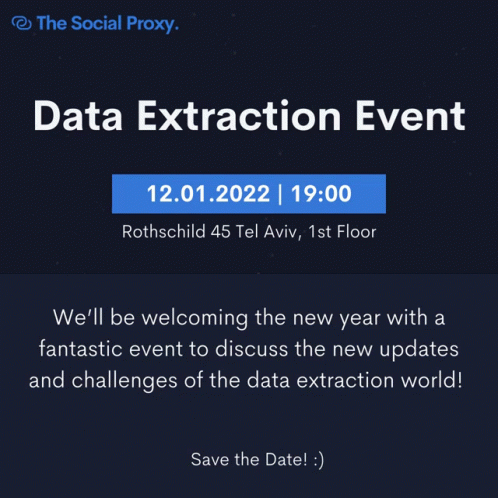 The Social Proxy.

Data Extraction Event

12.01.2022 | 19:00

Rothschild 45 Tel Aviv, 1st Floor

We'll be welcoming the new year with a fantastic event to discuss the new updates and challenges of the data extraction world!

Save the Date! :)